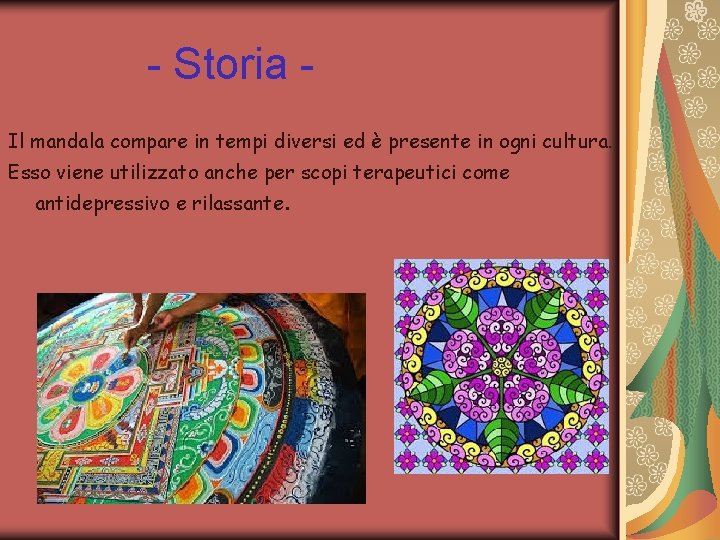 - Storia -

Il mandala compare in tempi diversi ed è presente in ogni cultura.

Esso viene utilizzato anche per scopi terapeutici come antidepressivo e rilassante.